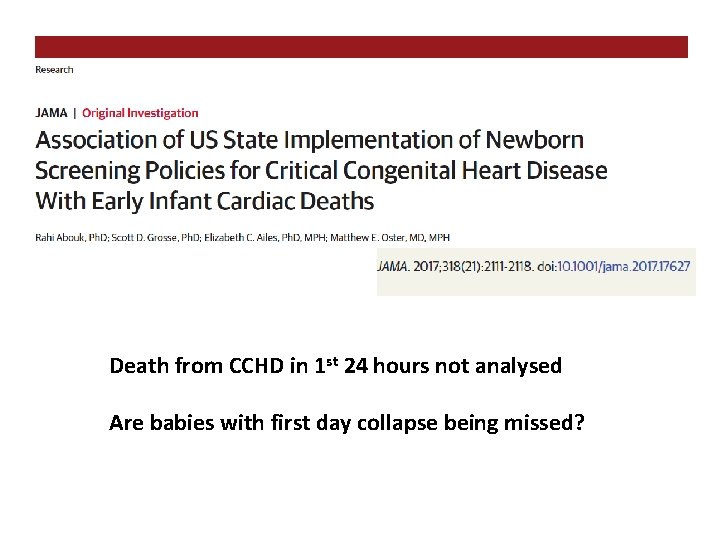 Research

JAMA | Original Investigation

Association of US State Implementation of Newborn Screening Policies for Critical Congenital Heart Disease With Early Infant Cardiac Deaths

Rahi Abouk, PhD; Scott D. Grosse, PhD; Elizabeth C. Ailes, PhD, MPH; Matthew E. Oster, MD, MPH

JAMA. 2017;318(21):2111-2118. doi:10.1001/jama.2017.17627

Death from CCHD in 1$^{st}$ 24 hours not analysed

Are babies with first day collapse being missed?